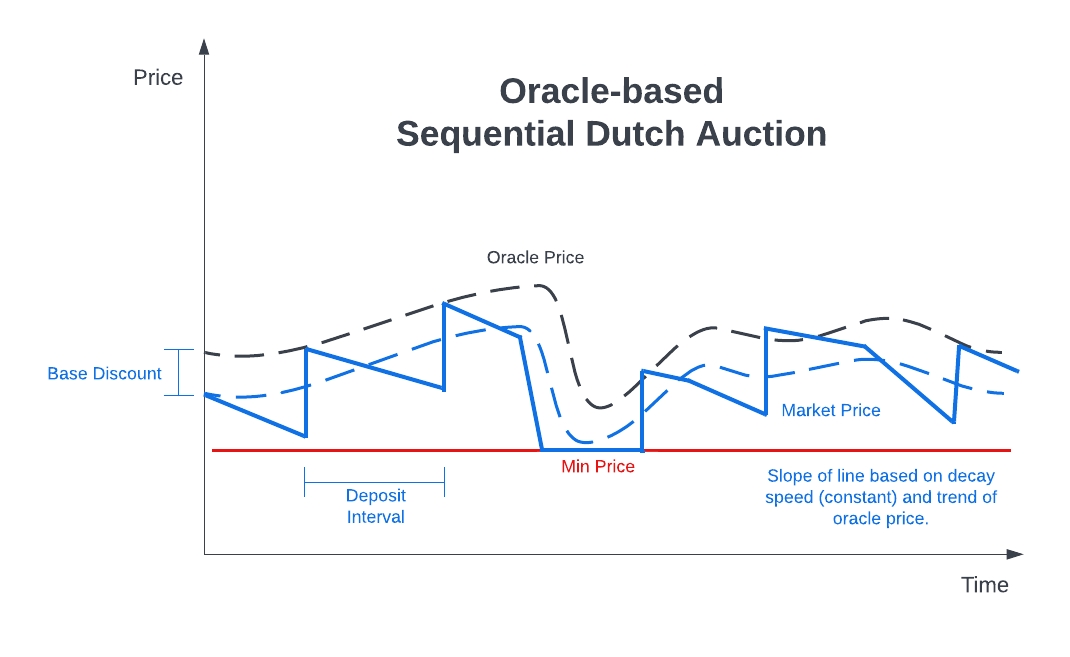 Price

Oracle-based
Sequential Dutch Auction

Oracle Price

Base Discount

Market Price

Min Price

Deposit Interval

Slope of line based on decay speed (constant) and trend of oracle price.

Time